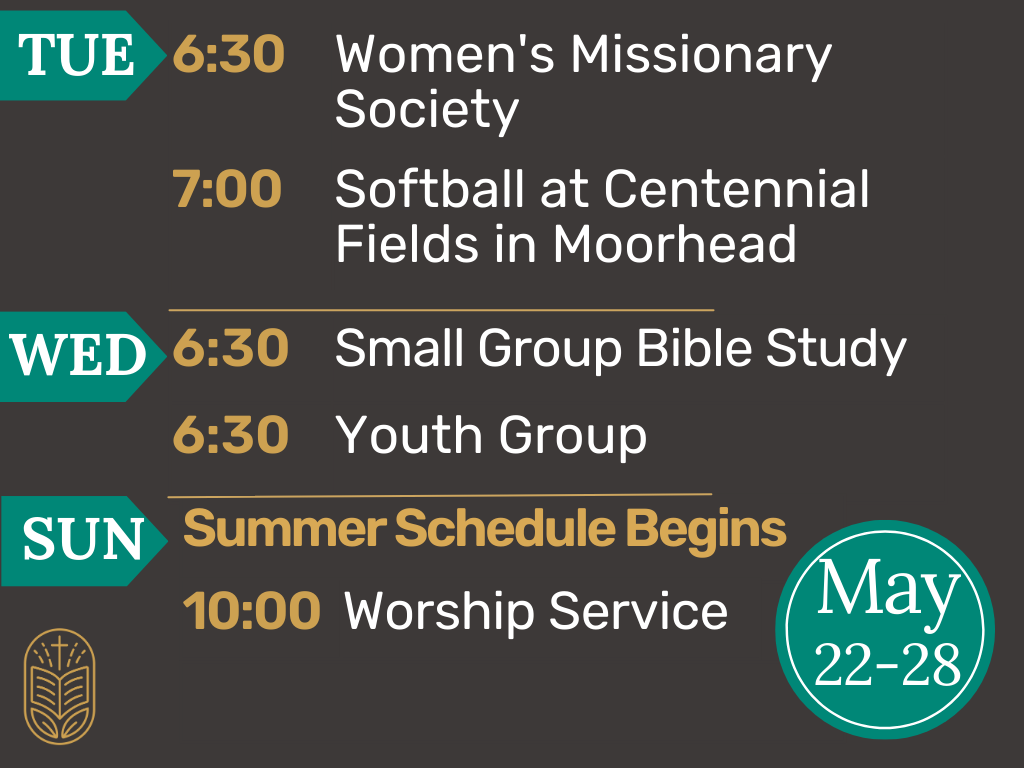 TUE 6:30 Women's Missionary Society

7:00 Softball at Centennial Fields in Moorhead

WED 6:30 Small Group Bible Study

6:30 Youth Group

SUN Summer Schedule Begins

10:00 Worship Service

May 22-28